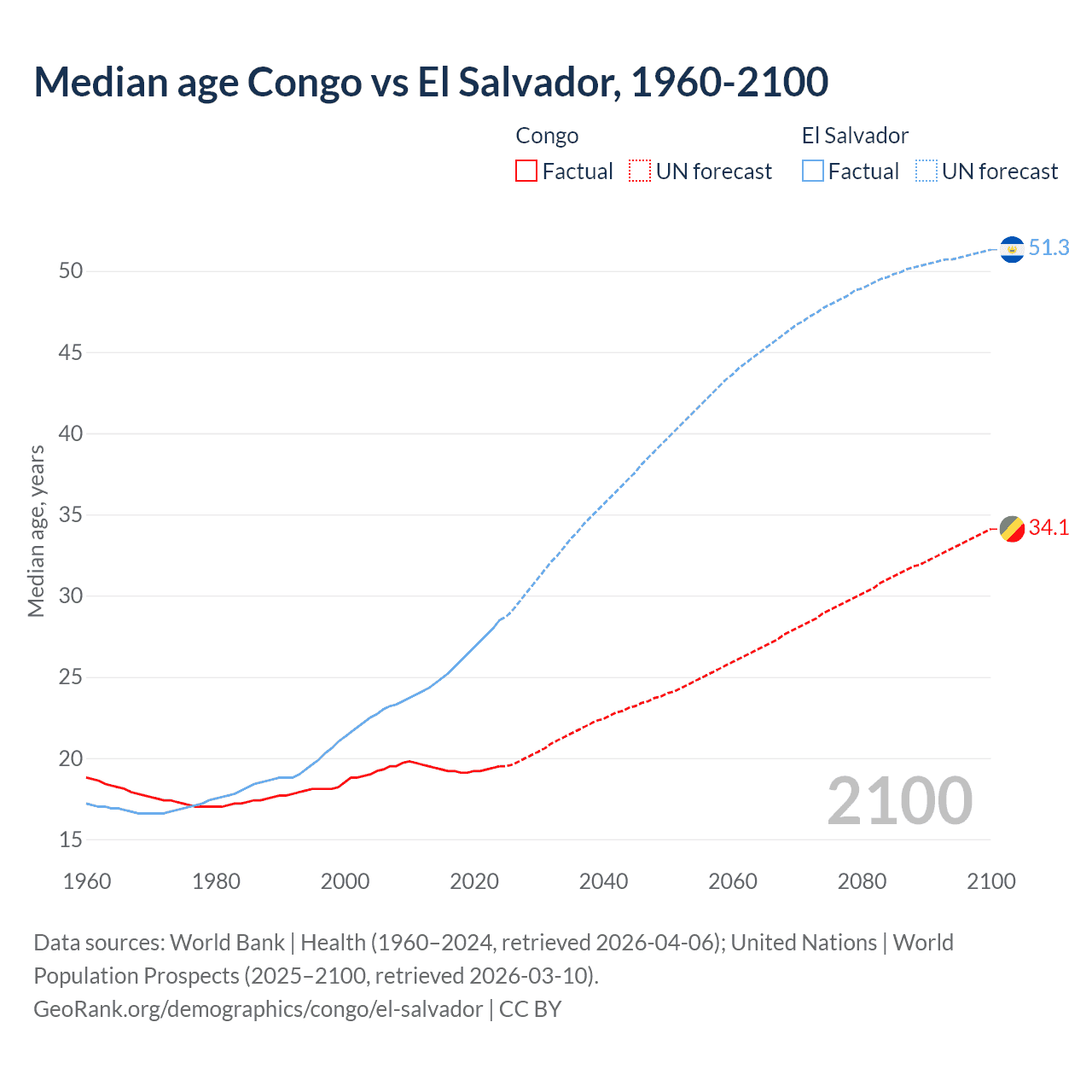 Median age Congo vs El Salvador, 1960-2100

Congo
Factual
UN forecast

El Salvador
Factual
UN forecast

Median age, years

50
45
40
35
30
25
20
15

51.3
34.1

2100

1960
1980
2000
2020
2040
2060
2080
2100

Data sources: World Bank | Health (1960–2024, retrieved 2026-04-06); United Nations | World Population Prospects (2025–2100, retrieved 2026-03-10).
GeoRank.org/demographics/congo/el-salvador | CC BY